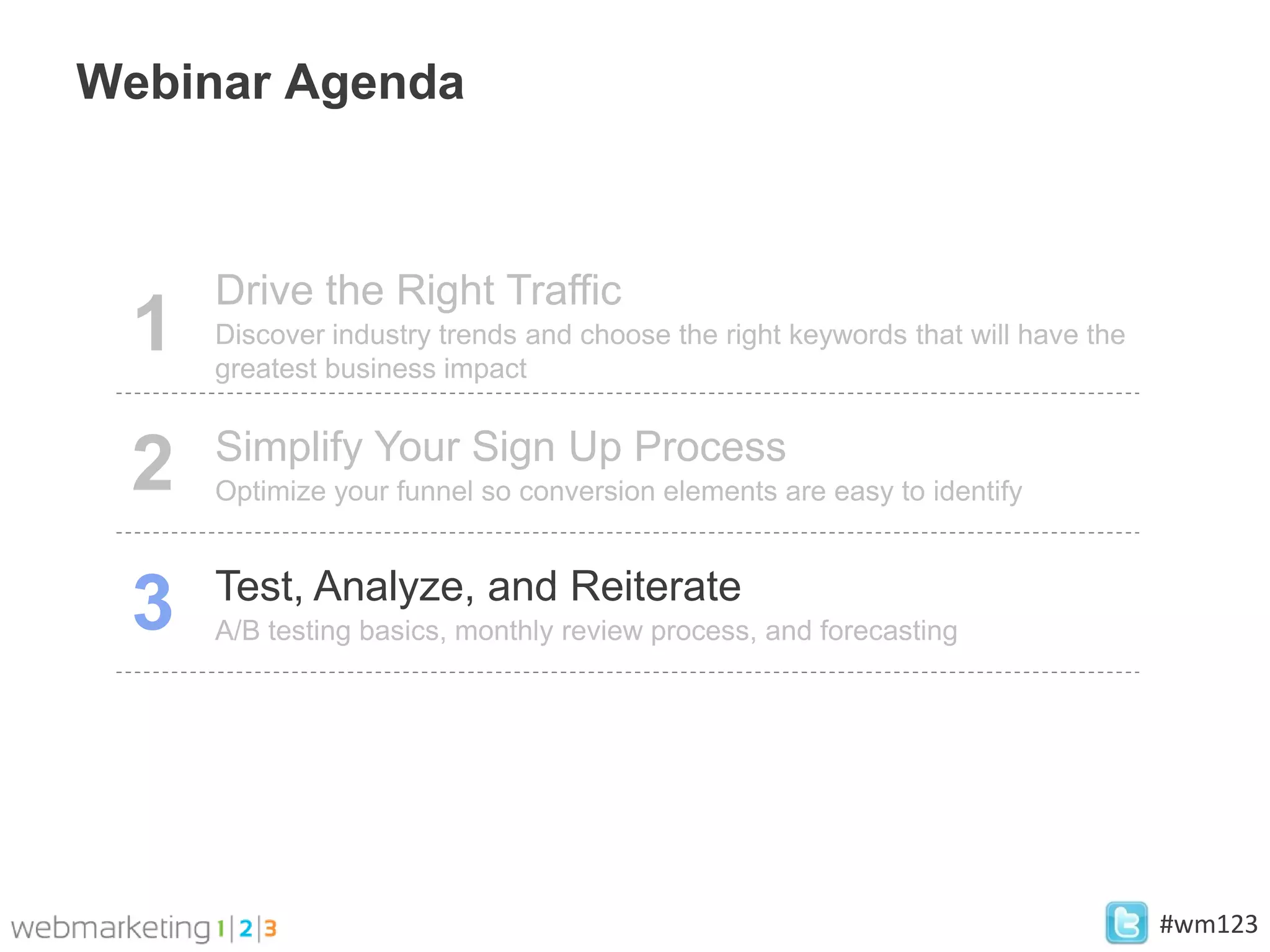 Webinar Agenda

1 Drive the Right Traffic
Discover industry trends and choose the right keywords that will have the greatest business impact

2 Simplify Your Sign Up Process
Optimize your funnel so conversion elements are easy to identify

3 Test, Analyze, and Reiterate
A/B testing basics, monthly review process, and forecasting

webmarketing 1|2|3

#wm123